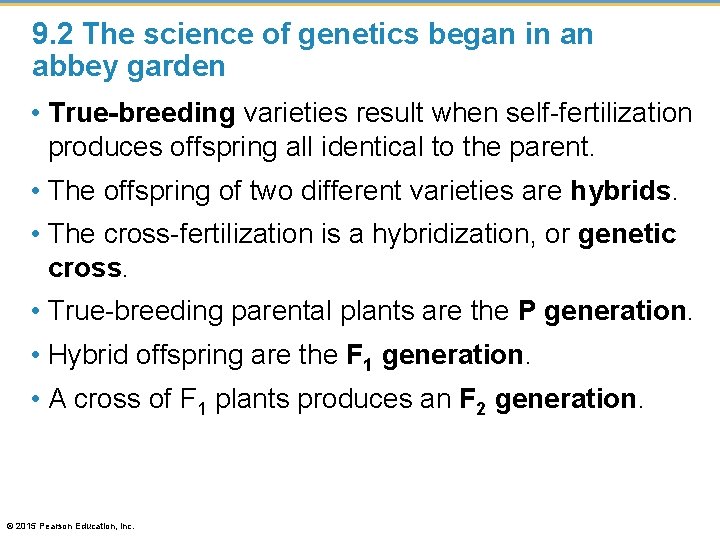 9.2 The science of genetics began in an abbey garden

• True-breeding varieties result when self-fertilization produces offspring all identical to the parent.

• The offspring of two different varieties are hybrids.

• The cross-fertilization is a hybridization, or genetic cross.

• True-breeding parental plants are the P generation.

• Hybrid offspring are the $F_1$ generation.

• A cross of $F_1$ plants produces an $F_2$ generation.

© 2015 Pearson Education, Inc.